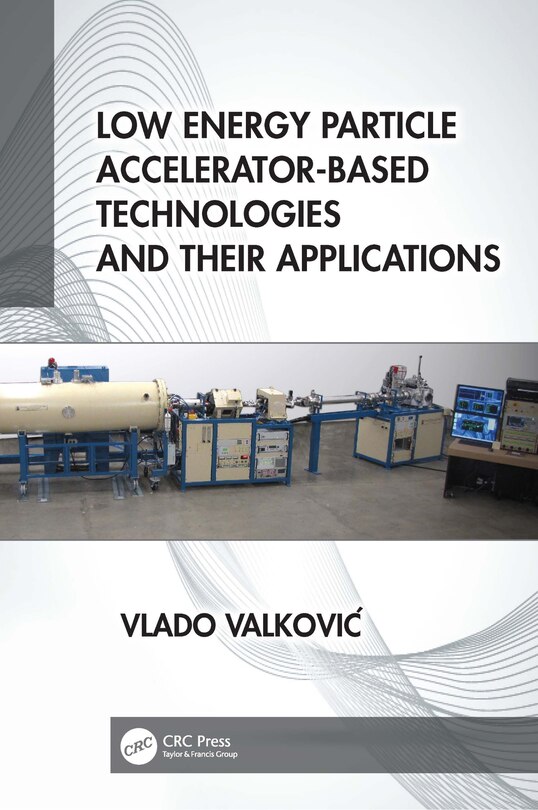 LOW ENERGY PARTICLE ACCELERATOR-BASED TECHNOLOGIES AND THEIR APPLICATIONS

VLADO VALKOVIĆ

CRC

CRC Press
Taylor & Francis Group